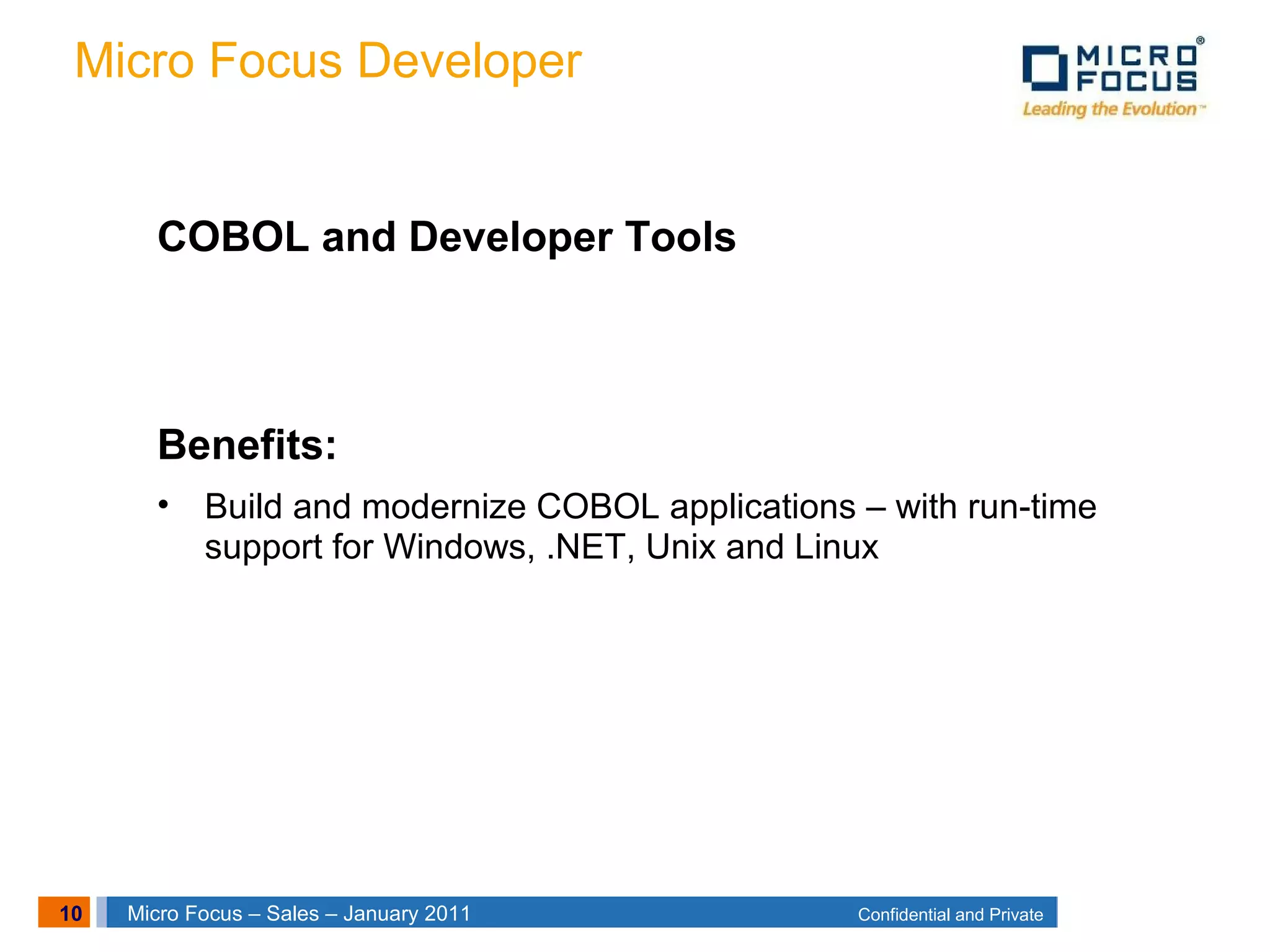 Micro Focus Developer

MICRO FOCUS®
Leading the Evolution™

COBOL and Developer Tools

Benefits:

• Build and modernize COBOL applications – with run-time support for Windows, .NET, Unix and Linux

10 Micro Focus – Sales – January 2011 Confidential and Private